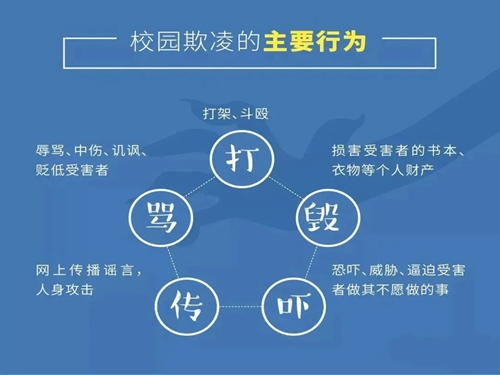 校园欺凌的主要行为

打架、斗殴

打

辱骂、中伤、讥讽、贬低受害者

骂

损害受害者的书本、衣物等个人财产

毁

网上传播谣言，人身攻击

传

恐吓、威胁、逼迫受害者做其不愿做的事

吓